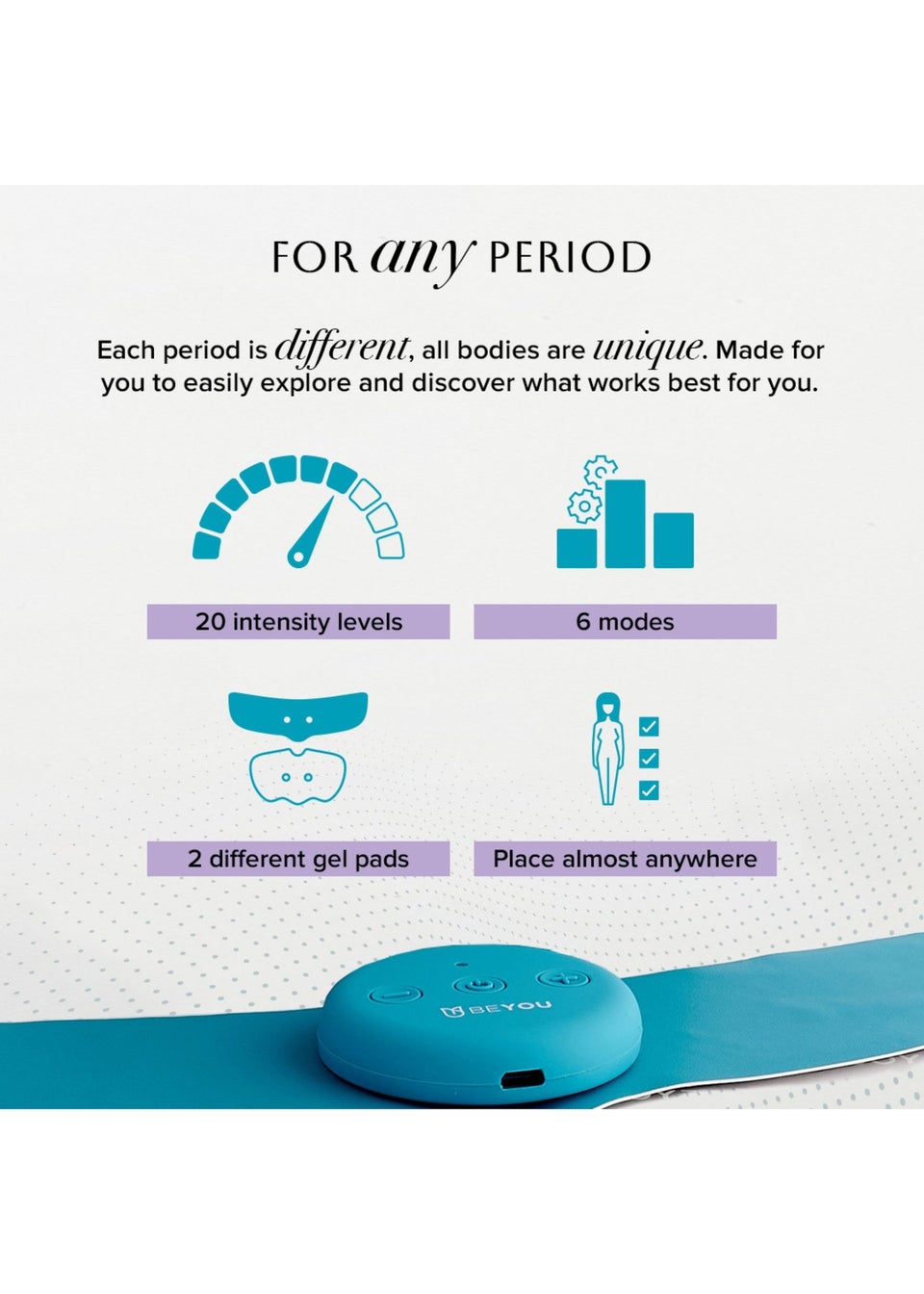 FOR any PERIOD

Each period is different, all bodies are unique. Made for you to easily explore and discover what works best for you.

20 intensity levels

6 modes

2 different gel pads

Place almost anywhere

BEYOU